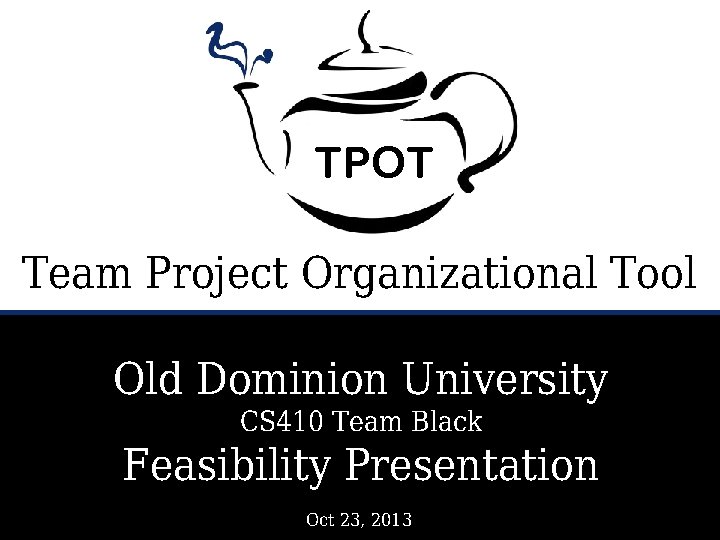 TPOT

Team Project Organizational Tool

Old Dominion University
CS410 Team Black
Feasibility Presentation

Oct 23, 2013